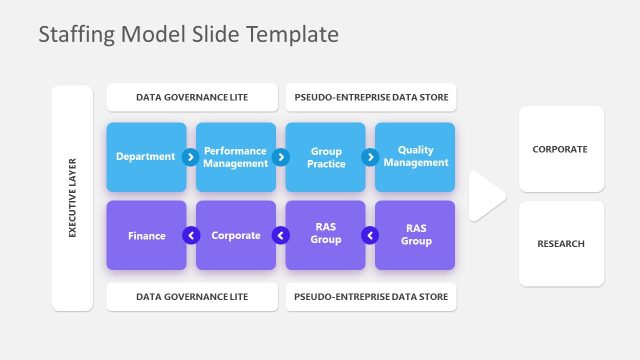 Staffing Model Slide Template

EXECUTIVE LAYER

DATA GOVERNANCE LITE

PSEUDO-ENTREPRISE DATA STORE

Department

Performance Management

Group Practice

Quality Management

Finance

Corporate

RAS Group

RAS Group

DATA GOVERNANCE LITE

PSEUDO-ENTREPRISE DATA STORE

CORPORATE

RESEARCH